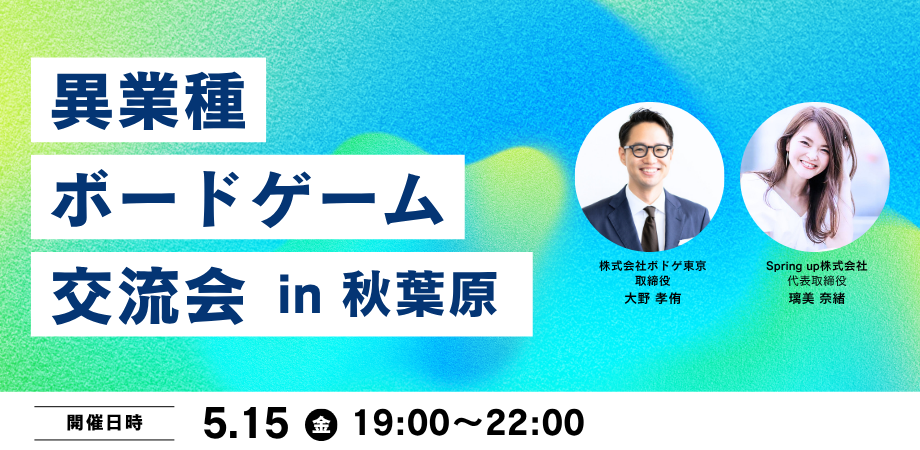 異業種
ボードゲーム
交流会 in 秋葉原

株式会社ボドゲ東京
取締役
大野 孝侑

Spring up株式会社
代表取締役
璃美 奈緒

開催日時 5.15 金 19:00〜22:00